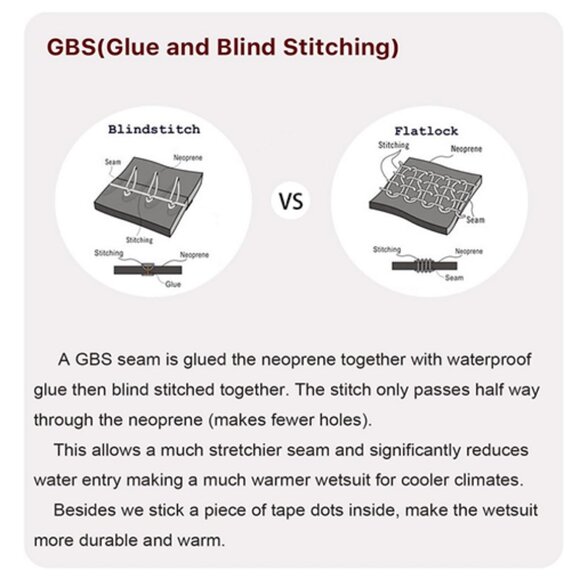 GBS(Glue and Blind Stitching)

Blindstitch

Seam

Neoprene

Stitching

Stitching

Neoprene

Glue

VS

Flatlock

Stitching

Neoprene

Seam

Stitching

Neoprene

Seam

A GBS seam is glued the neoprene together with waterproof glue then blind stitched together. The stitch only passes half way through the neoprene (makes fewer holes).

This allows a much stretchier seam and significantly reduces water entry making a much warmer wetsuit for cooler climates.

Besides we stick a piece of tape dots inside, make the wetsuit more durable and warm.